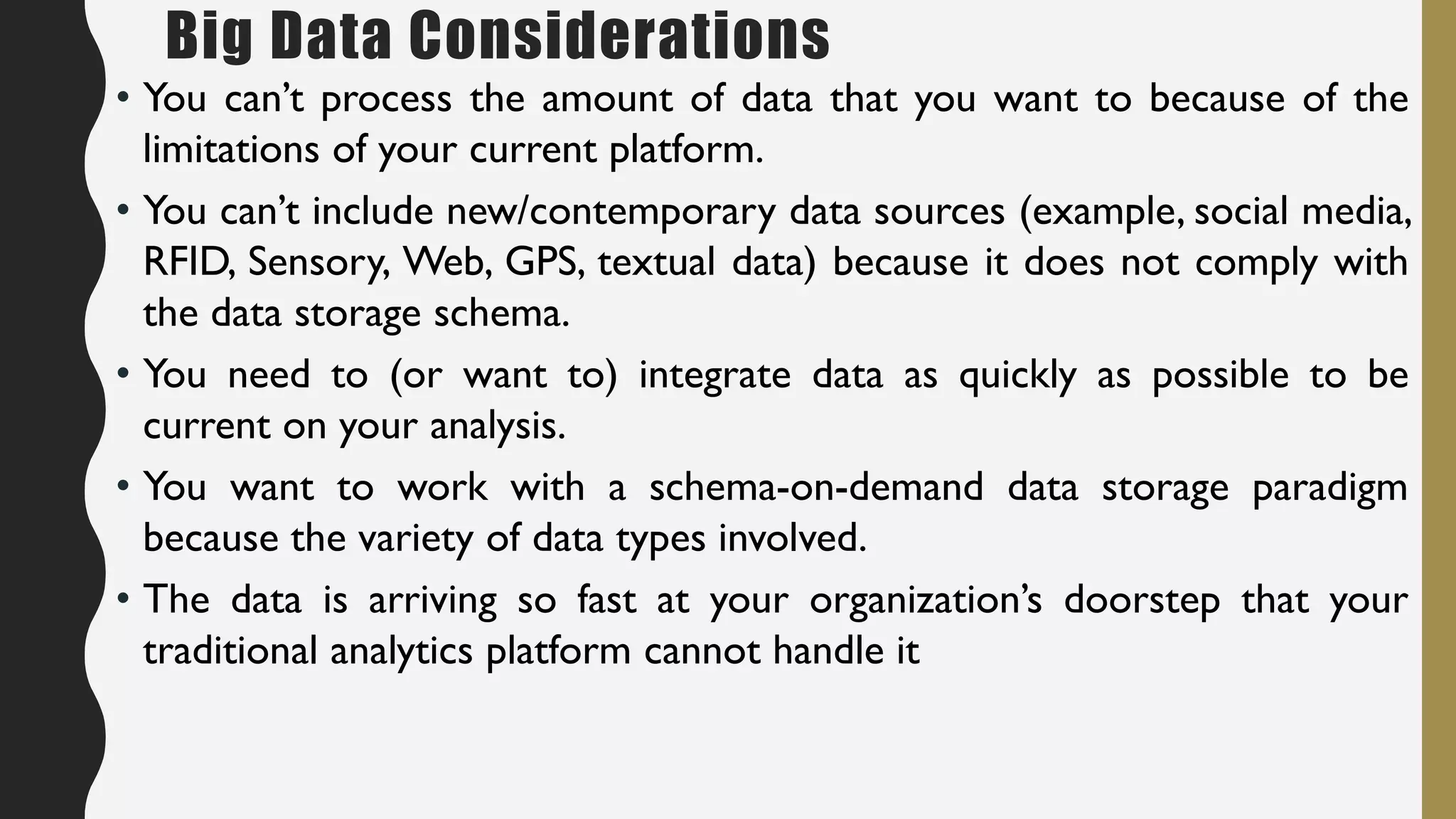 Big Data Considerations

• You can’t process the amount of data that you want to because of the limitations of your current platform.

• You can’t include new/contemporary data sources (example, social media, RFID, Sensory, Web, GPS, textual data) because it does not comply with the data storage schema.

• You need to (or want to) integrate data as quickly as possible to be current on your analysis.

• You want to work with a schema-on-demand data storage paradigm because the variety of data types involved.

• The data is arriving so fast at your organization’s doorstep that your traditional analytics platform cannot handle it